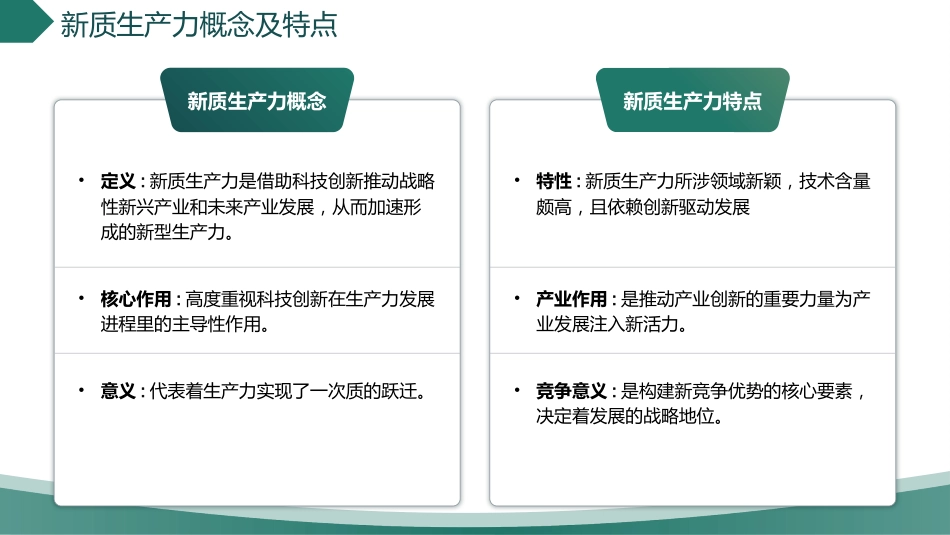 新质生产力概念及特点

新质生产力概念

• 定义：新质生产力是借助科技创新推动战略性新兴产业和未来产业发展，从而加速形成的新型生产力。

• 核心作用：高度重视科技创新在生产力发展进程里的主导性作用。

• 意义：代表着生产力实现了一次质的跃迁。

新质生产力特点

• 特性：新质生产力所涉领域新颖，技术含量颇高，且依赖创新驱动发展

• 产业作用：是推动产业创新的重要力量为产业发展注入新活力。

• 竞争意义：是构建新竞争优势的核心要素，决定着发展的战略地位。